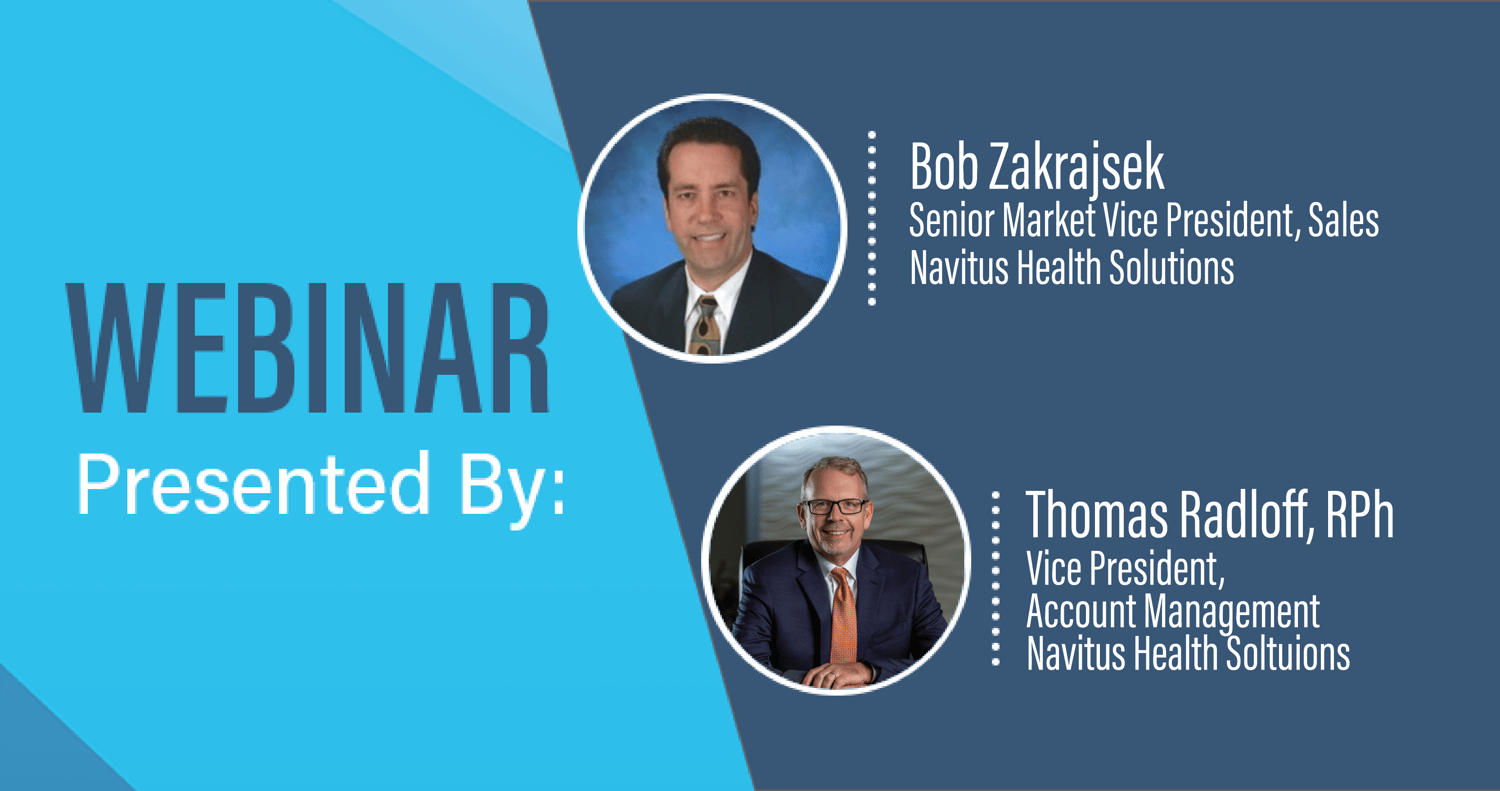 WEBINAR
Presented By:

Bob Zakrajsek
Senior Market Vice President, Sales
Navitus Health Solutions

Thomas Radloff, RPh
Vice President,
Account Management
Navitus Health Soltuions